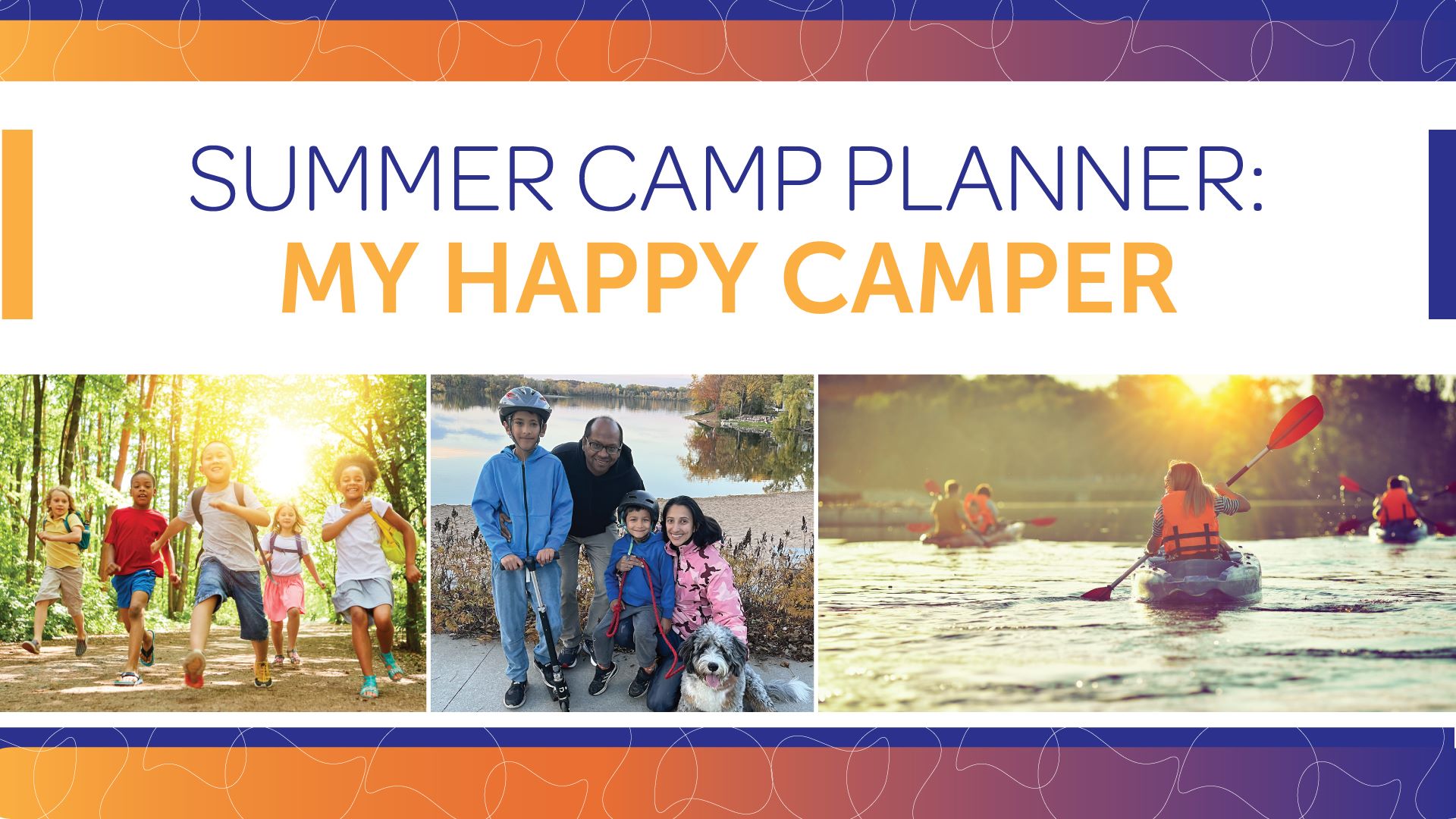 SUMMER CAMP PLANNER:
MY HAPPY CAMPER